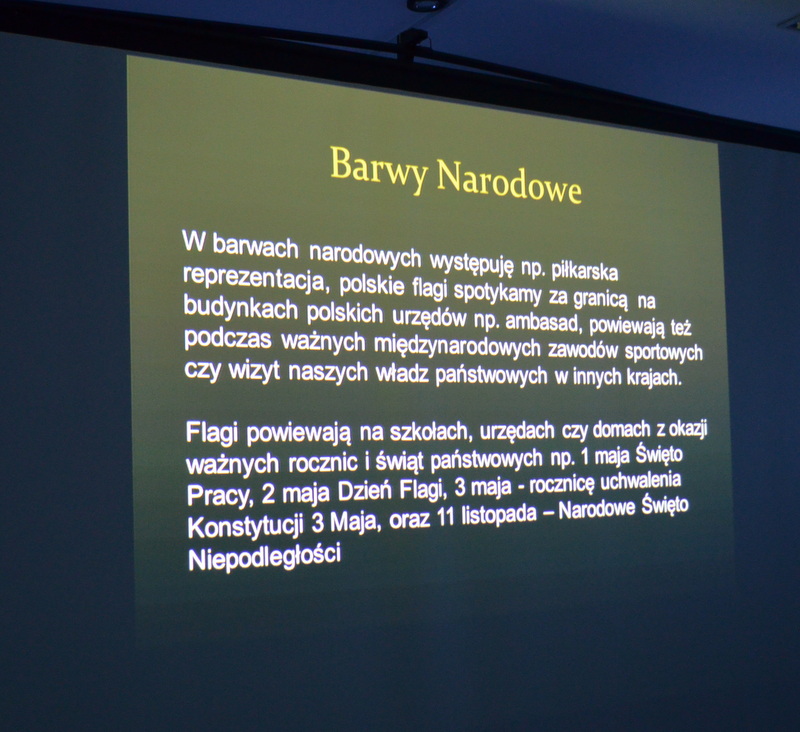 Barwy Narodowe

W barwach narodowych występuję np. piłkarska reprezentacja, polskie flagi spotykamy za granicą na budynkach polskich urzędów np. ambasad, powiewają też podczas ważnych międzynarodowych zawodów sportowych czy wizyt naszych władz państwowych w innych krajach.

Flagi powiewają na szkołach, urzędach czy domach z okazji ważnych rocznic i świąt państwowych np. 1 maja Święto Pracy, 2 maja Dzień Flagi, 3 maja - rocznicę uchwalenia Konstytucji 3 Maja, oraz 11 listopada – Narodowe Święto Niepodległości